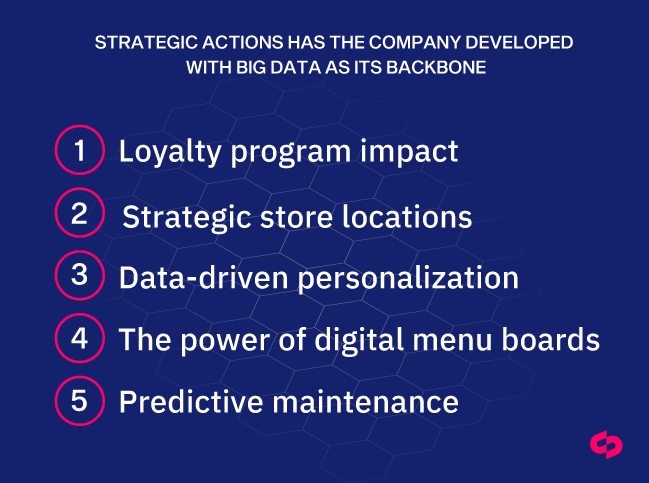 STRATEGIC ACTIONS HAS THE COMPANY DEVELOPED WITH BIG DATA AS ITS BACKBONE

1 Loyalty program impact

2 Strategic store locations

3 Data-driven personalization

4 The power of digital menu boards

5 Predictive maintenance